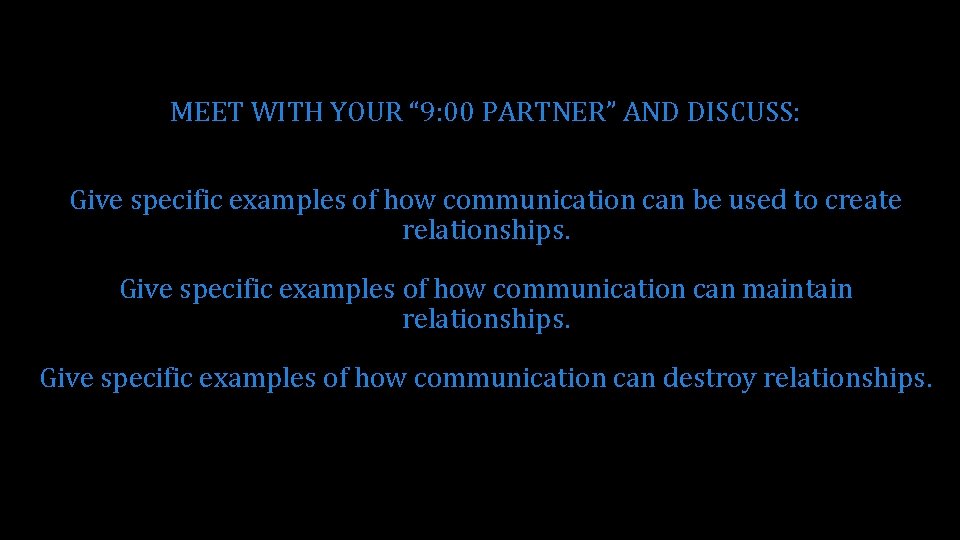 MEET WITH YOUR “9:00 PARTNER” AND DISCUSS:

Give specific examples of how communication can be used to create relationships.

Give specific examples of how communication can maintain relationships.

Give specific examples of how communication can destroy relationships.